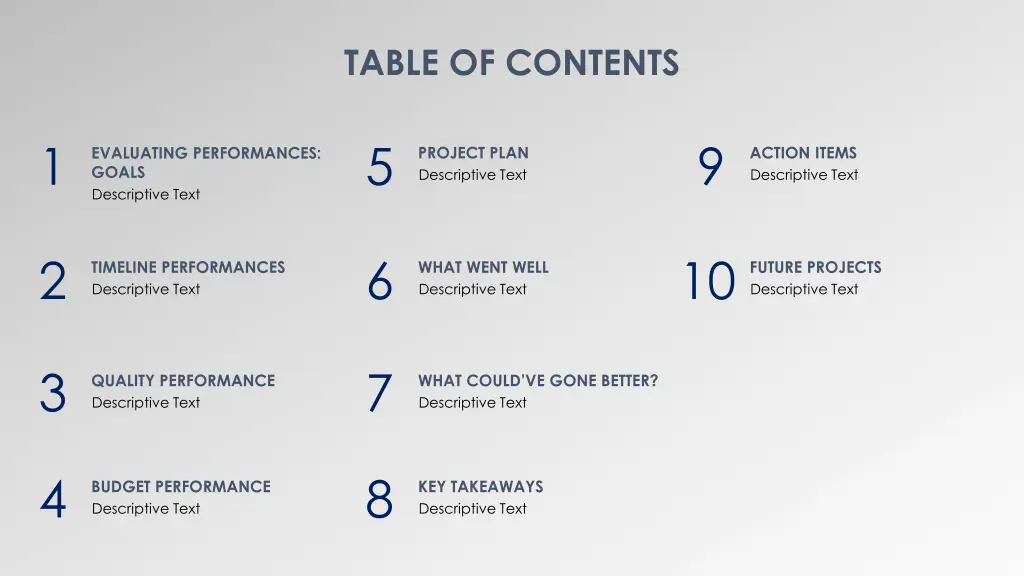 TABLE OF CONTENTS

1
EVALUATING PERFORMANCES: GOALS
Descriptive Text

2
TIMELINE PERFORMANCES
Descriptive Text

3
QUALITY PERFORMANCE
Descriptive Text

4
BUDGET PERFORMANCE
Descriptive Text

5
PROJECT PLAN
Descriptive Text

6
WHAT WENT WELL
Descriptive Text

7
WHAT COULD'VE GONE BETTER?
Descriptive Text

8
KEY TAKEAWAYS
Descriptive Text

9
ACTION ITEMS
Descriptive Text

10
FUTURE PROJECTS
Descriptive Text